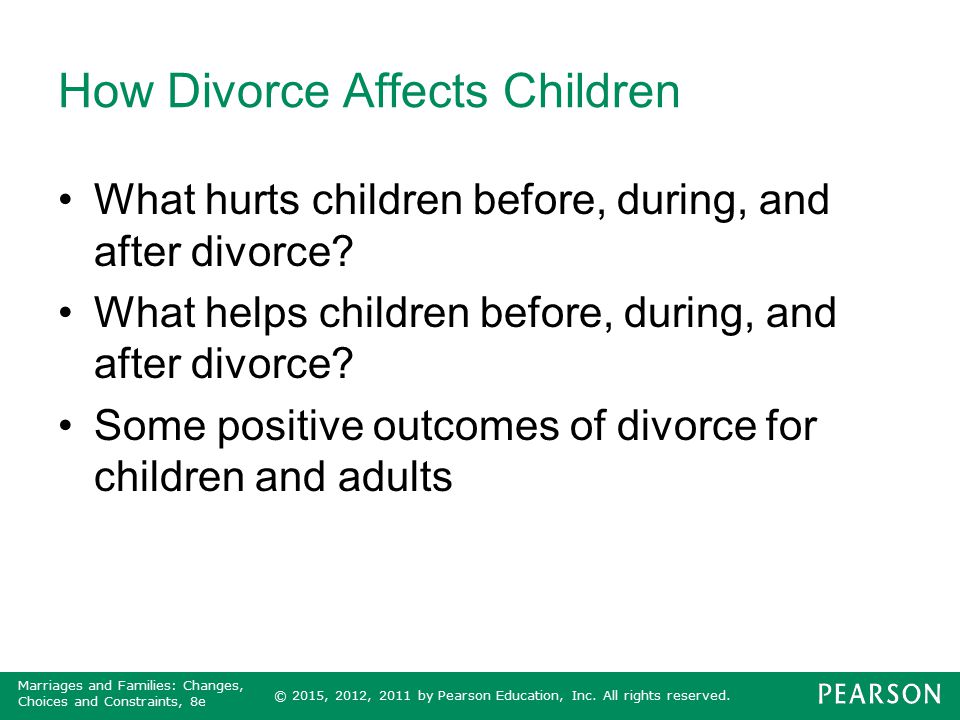 How Divorce Affects Children

• What hurts children before, during, and after divorce?
• What helps children before, during, and after divorce?
• Some positive outcomes of divorce for children and adults

Marriages and Families: Changes, Choices and Constraints, 8e

© 2015, 2012, 2011 by Pearson Education, Inc. All rights reserved.

PEARSON